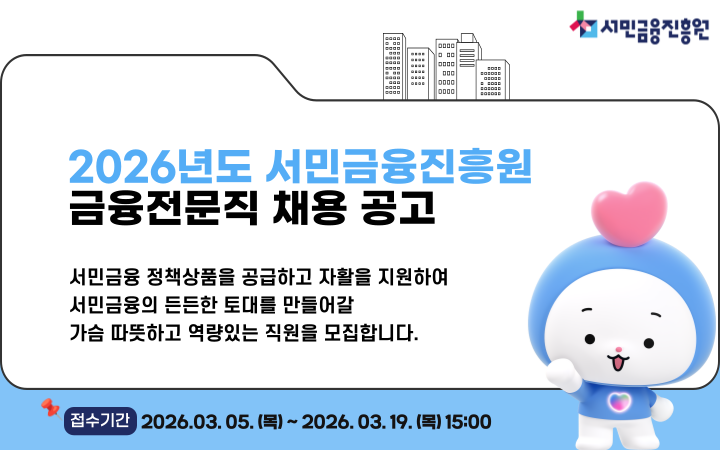 서민금융진흥원

2026년도 서민금융진흥원
금융전문직 채용 공고

서민금융 정책상품을 공급하고 자활을 지원하여
서민금융의 든든한 토대를 만들어갈
가슴 따뜻하고 역량있는 직원을 모집합니다.

접수기간 2026.03. 05. (목) ~ 2026. 03. 19. (목) 15:00